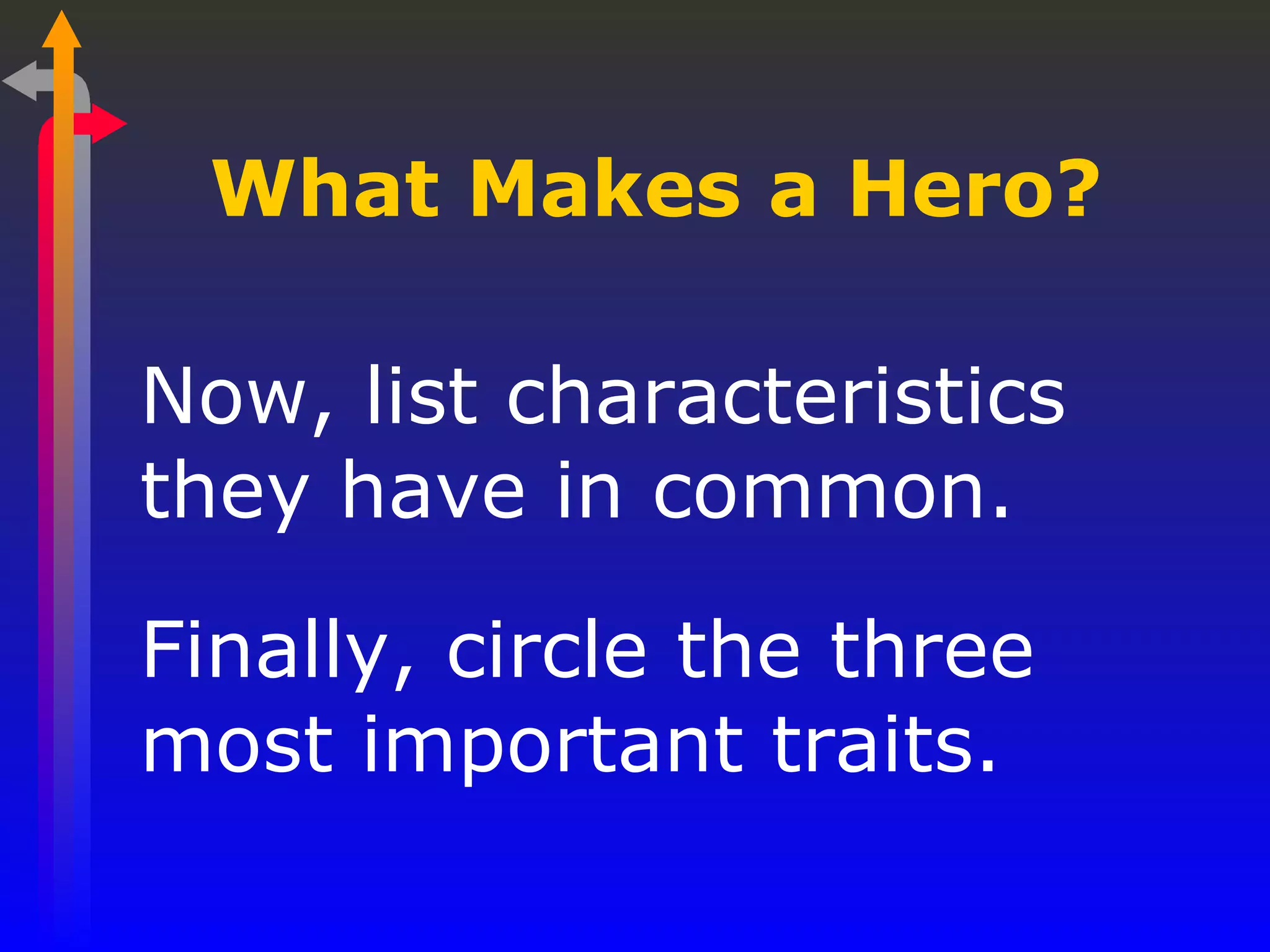 What Makes a Hero?

Now, list characteristics they have in common.

Finally, circle the three most important traits.